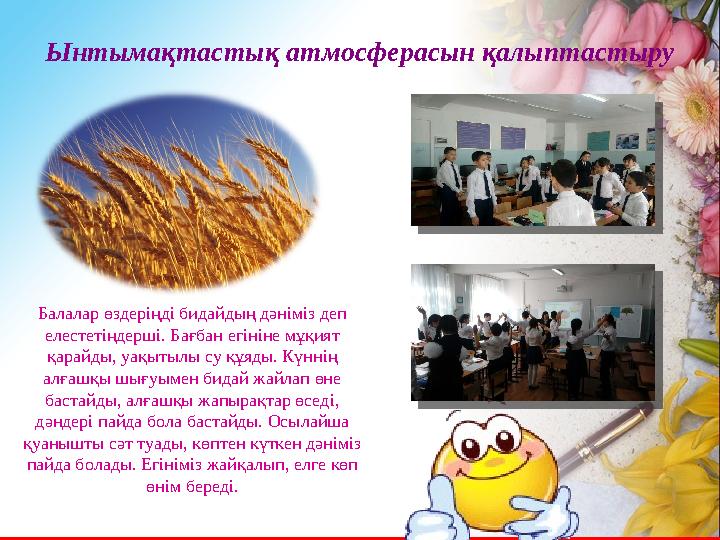 Ынтымақтастық атмосферасын қалыптастыру

Балалар өздеріңді бидайдың дәніміз деп елестетіңдерші. Бағбан егініне мұқият қарайды, уақытылы су құяды. Күннің алғашқы шығуымен бидай жайлап өне бастайды, алғашқы жапырақтар өседі, дәндері пайда бола бастайды. Осылайша қуанышты сәт туады, көптен күткен дәніміз пайда болады. Егініміз жайқалып, елге көп өнім береді.